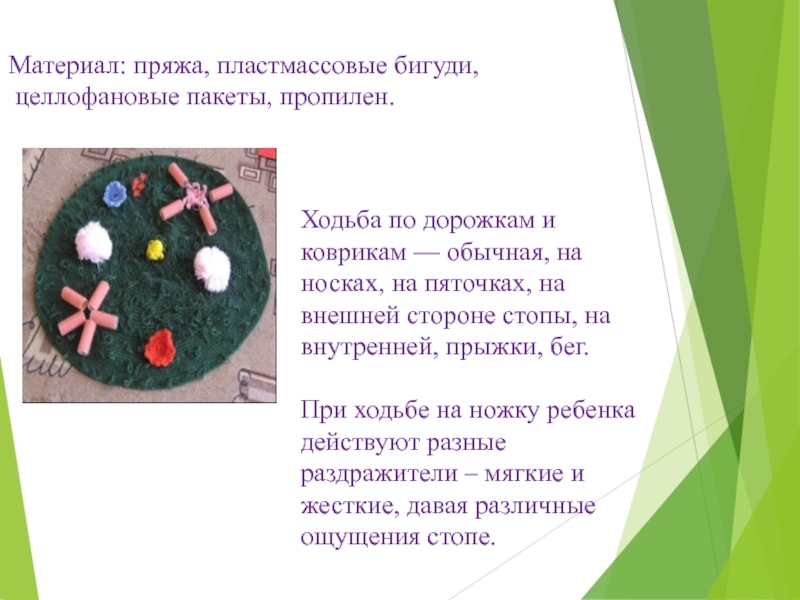 Материал: пряжа, пластмассовые бигуди, целлофановые пакеты, пропилен.

Ходьба по дорожкам и коврикам — обычная, на носках, на пяточках, на внешней стороне стопы, на внутренней, прыжки, бег.

При ходьбе на ножку ребенка действуют разные раздражители – мягкие и жесткие, давая различные ощущения стопе.